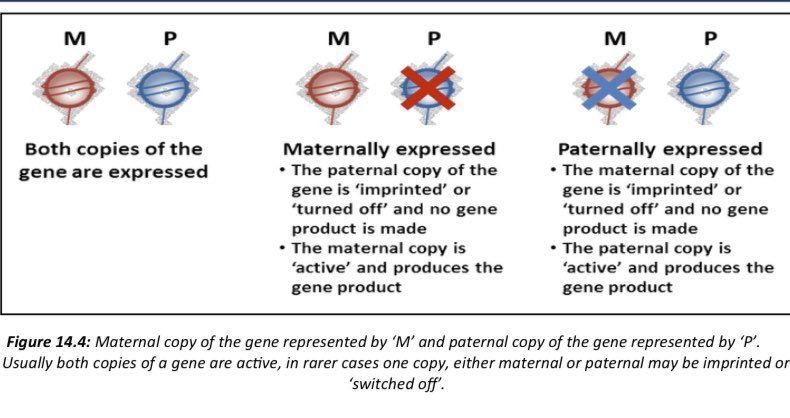 M P

Both copies of the gene are expressed

M P

Maternally expressed
• The paternal copy of the gene is 'imprinted' or 'turned off' and no gene product is made
• The maternal copy is 'active' and produces the gene product

M P

Paternally expressed
• The maternal copy of the gene is 'imprinted' or 'turned off' and no gene product is made
• The paternal copy is 'active' and produces the gene product

Figure 14.4: Maternal copy of the gene represented by 'M' and paternal copy of the gene represented by 'P'. Usually both copies of a gene are active, in rarer cases one copy, either maternal or paternal may be imprinted or 'switched off'.